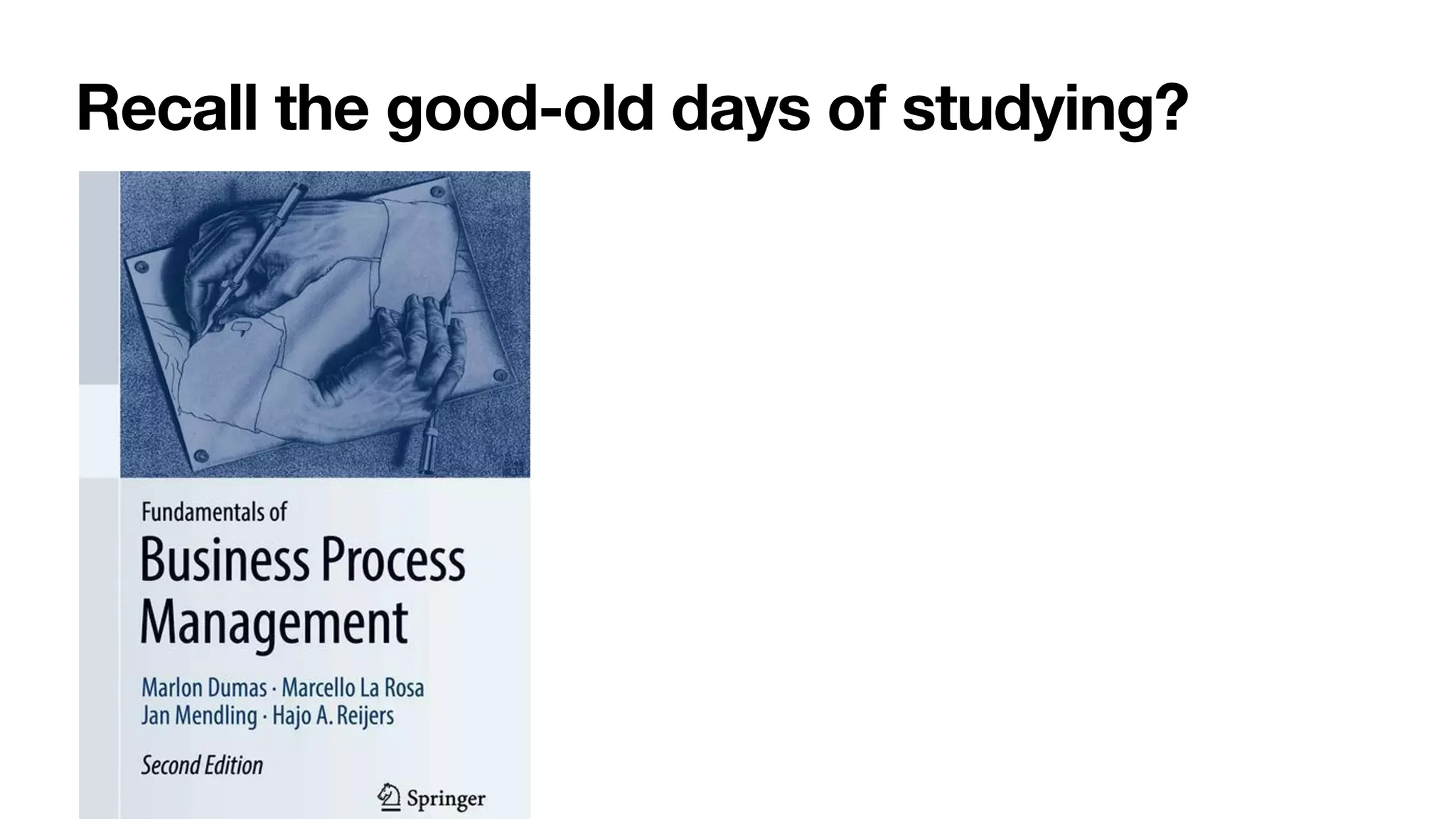 Recall the good-old days of studying?

Fundamentals of
Business Process Management

Marlon Dumas · Marcello La Rosa
Jan Mendling · Hajo A. Reijers

Second Edition

Springer